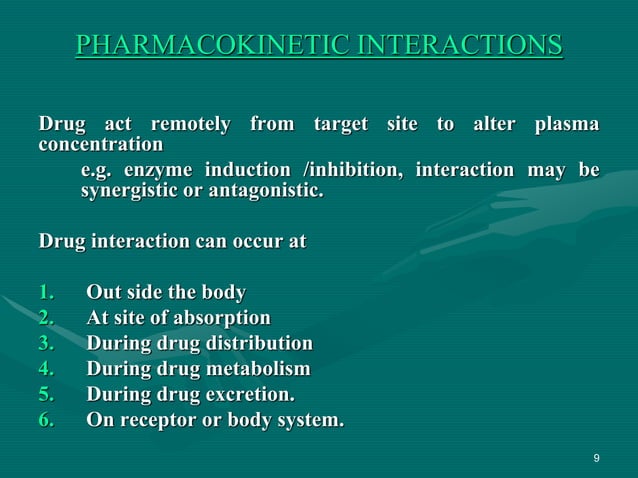 PHARMACOKINETIC INTERACTIONS

Drug act remotely from target site to alter plasma concentration

e.g. enzyme induction /inhibition, interaction may be synergistic or antagonistic.

Drug interaction can occur at

1. Out side the body
2. At site of absorption
3. During drug distribution
4. During drug metabolism
5. During drug excretion.
6. On receptor or body system.

9